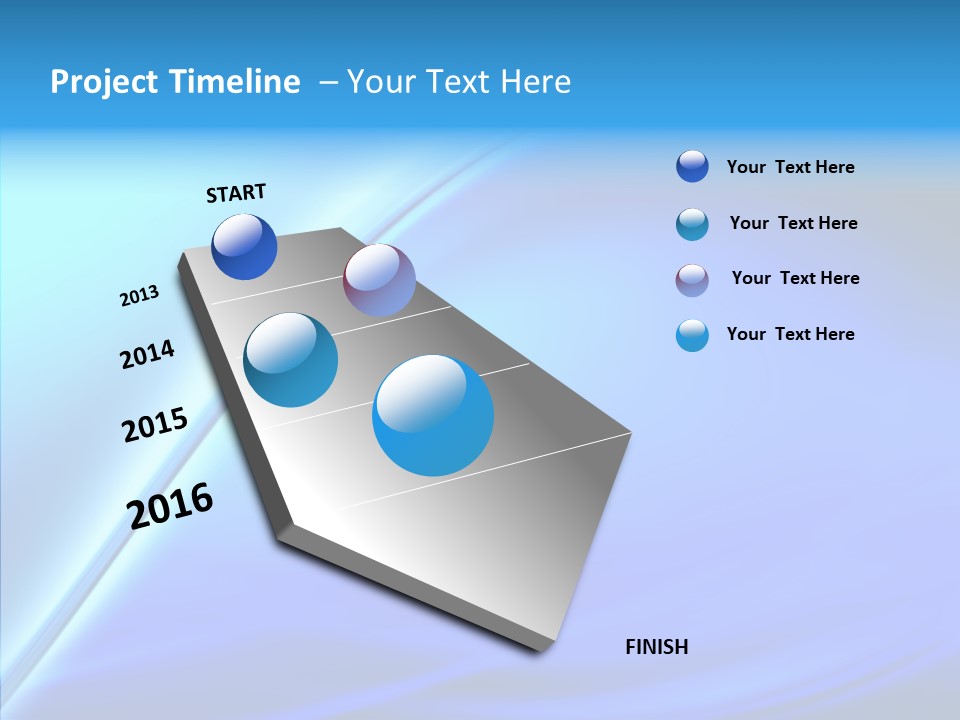 Project Timeline – Your Text Here

START

2013

2014

2015

2016

FINISH

Your Text Here

Your Text Here

Your Text Here

Your Text Here